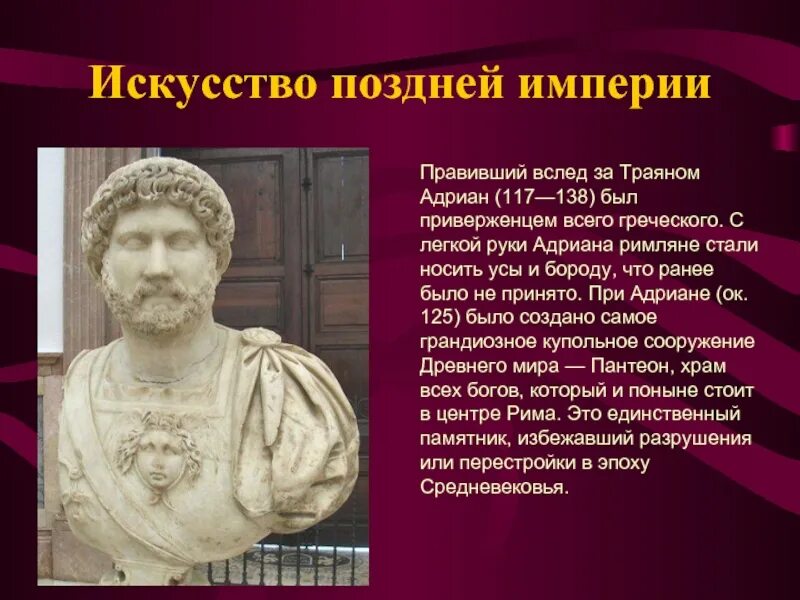 Искусство поздней империи

Правивший вслед за Траяном Адриан (117—138) был приверженцем всего греческого. С легкой руки Адриана римляне стали носить усы и бороду, что ранее было не принято. При Адриане (ок. 125) было создано самое грандиозное купольное сооружение Древнего мира — Пантеон, храм всех богов, который и поныне стоит в центре Рима. Это единственный памятник, избежавший разрушения или перестройки в эпоху Средневековья.